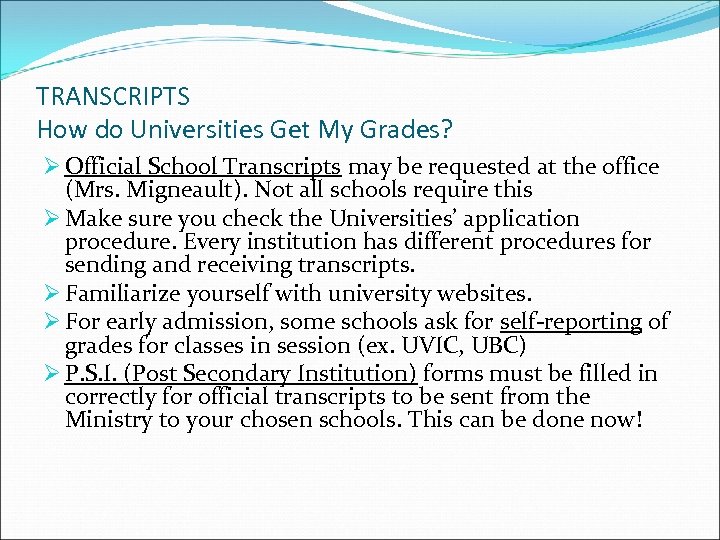 TRANSCRIPTS
How do Universities Get My Grades?

➢ Official School Transcripts may be requested at the office (Mrs. Migneault). Not all schools require this
➢ Make sure you check the Universities' application procedure. Every institution has different procedures for sending and receiving transcripts.
➢ Familiarize yourself with university websites.
➢ For early admission, some schools ask for self-reporting of grades for classes in session (ex. UVIC, UBC)
➢ P.S.I. (Post Secondary Institution) forms must be filled in correctly for official transcripts to be sent from the Ministry to your chosen schools. This can be done now!